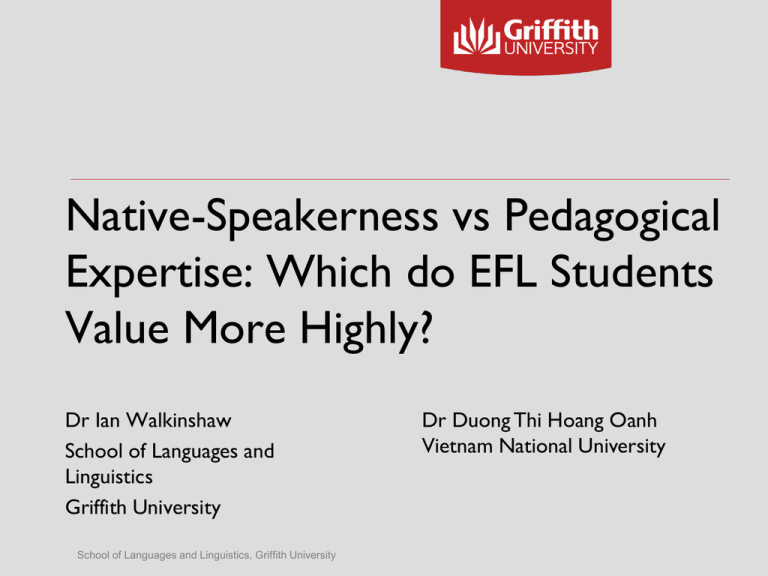 Griffith UNIVERSITY

Native-Speakerness vs Pedagogical Expertise: Which do EFL Students Value More Highly?

Dr Ian Walkinshaw
School of Languages and Linguistics
Griffith University

Dr Duong Thi Hoang Oanh
Vietnam National University

School of Languages and Linguistics, Griffith University